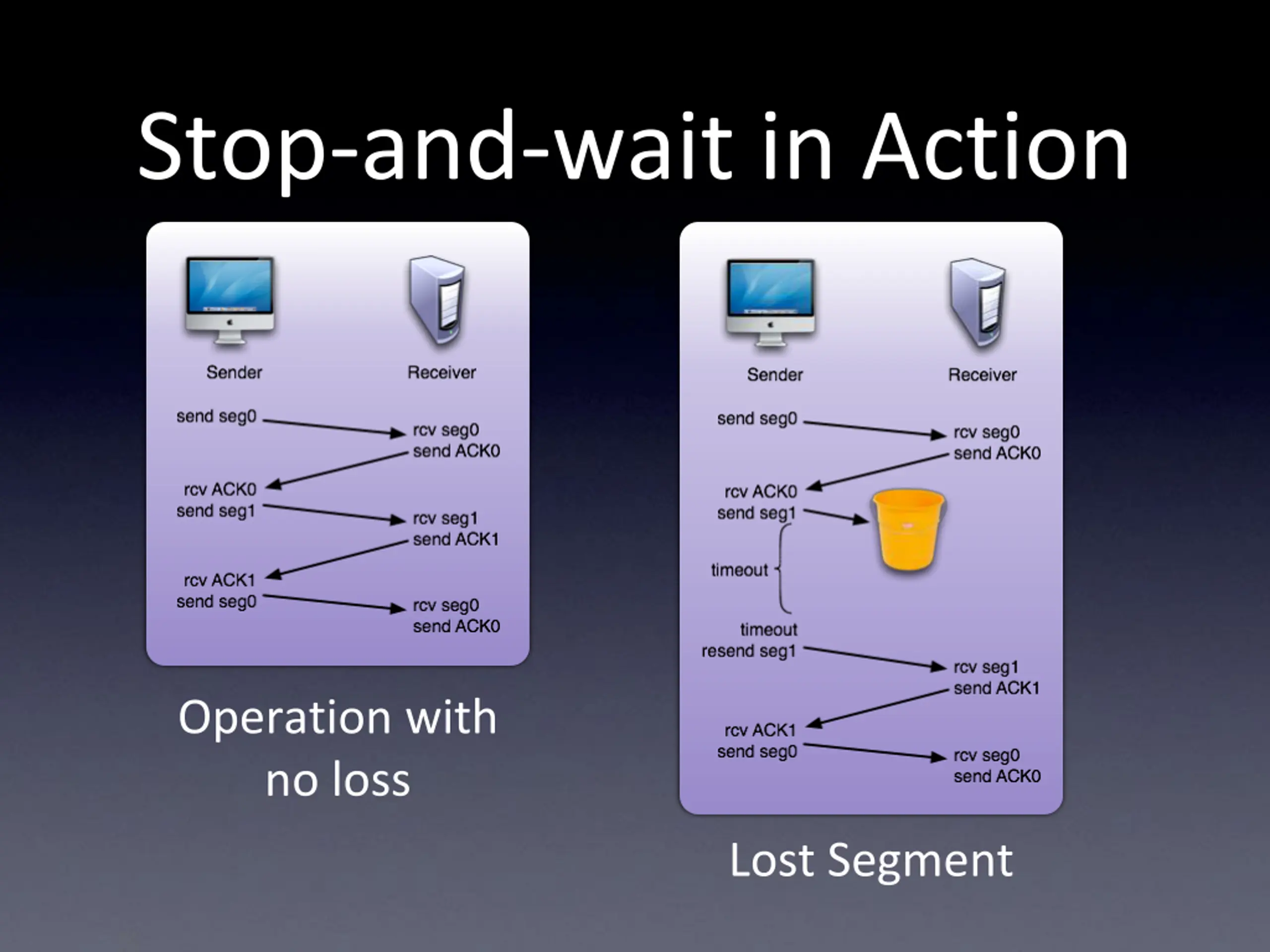 Stop-and-wait in Action

Sender

Receiver

send seg0

rcv seg0
send ACK0

rcv ACK0
send seg1

rcv seg1
send ACK1

rcv ACK1
send seg0

rcv seg0
send ACK0

Operation with no loss

Sender

Receiver

send seg0

rcv seg0
send ACK0

rcv ACK0
send seg1

timeout

timeout
resend seg1

rcv seg1
send ACK1

rcv ACK1
send seg0

rcv seg0
send ACK0

Lost Segment